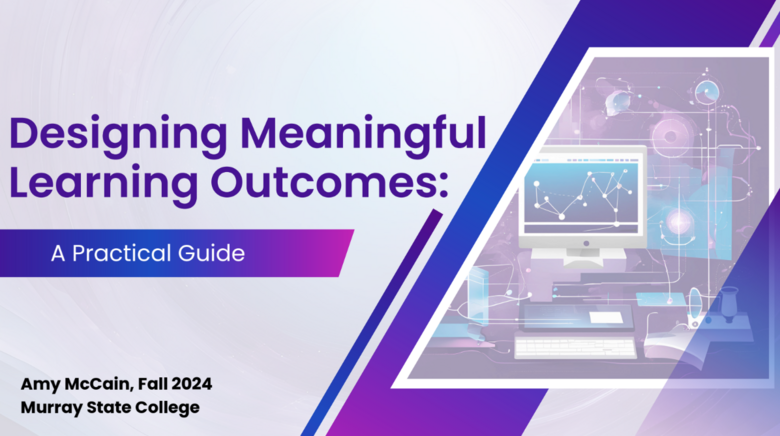 Designing Meaningful Learning Outcomes:

A Practical Guide

Amy McCain, Fall 2024
Murray State College